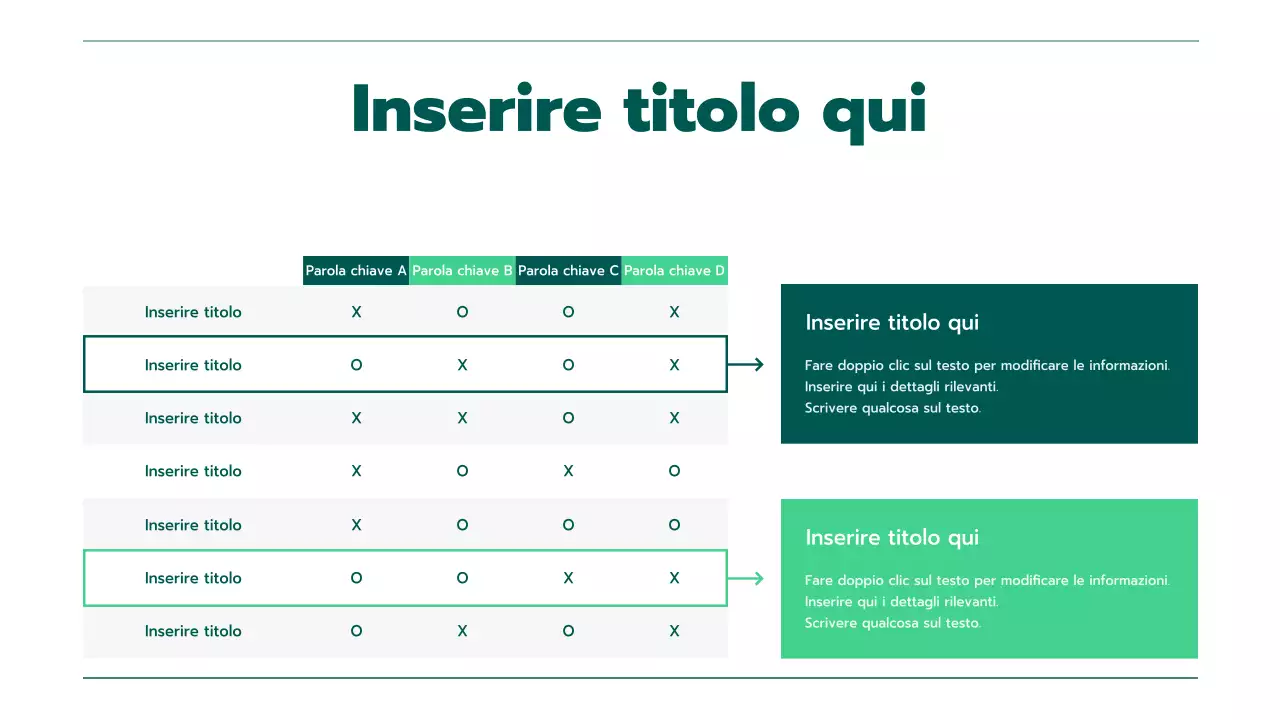 Inserire titolo qui

| | Parola chiave A | Parola chiave B | Parola chiave C | Parola chiave D |
|---|---|---|---|---|
| Inserire titolo | X | O | O | X |
| Inserire titolo | O | X | O | X |
| Inserire titolo | X | X | O | X |
| Inserire titolo | X | O | X | O |
| Inserire titolo | X | O | O | O |
| Inserire titolo | O | O | X | X |
| Inserire titolo | O | X | O | X |

Inserire titolo qui

Fare doppio clic sul testo per modificare le informazioni.
Inserire qui i dettagli rilevanti.
Scrivere qualcosa sul testo.

Inserire titolo qui

Fare doppio clic sul testo per modificare le informazioni.
Inserire qui i dettagli rilevanti.
Scrivere qualcosa sul testo.